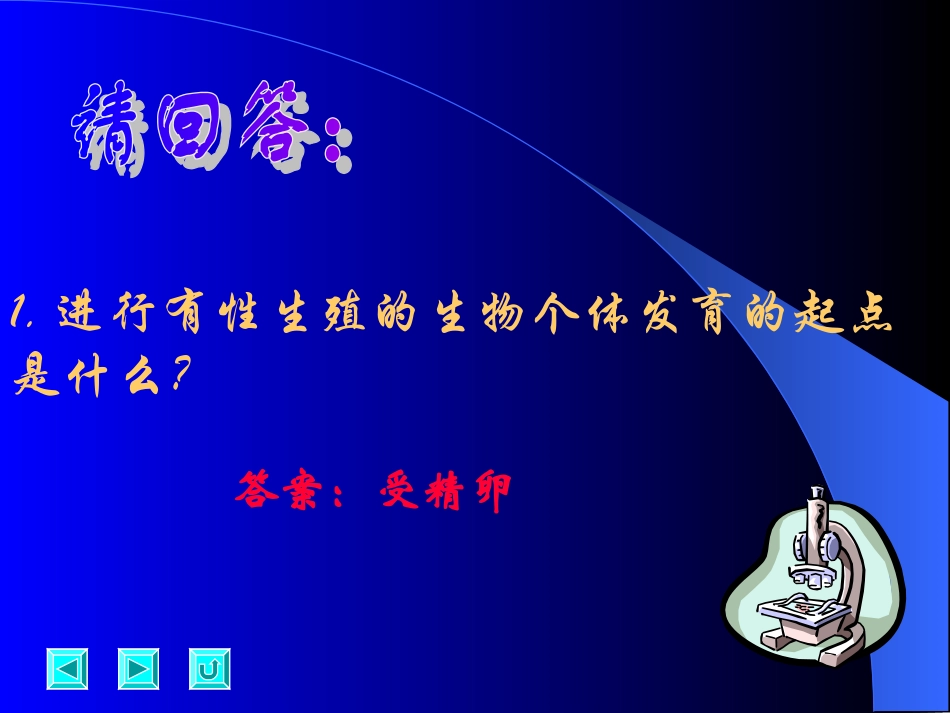 请回答:

1. 进行有性生殖的生物个体发育的起点是什么?

答案: 受精卵